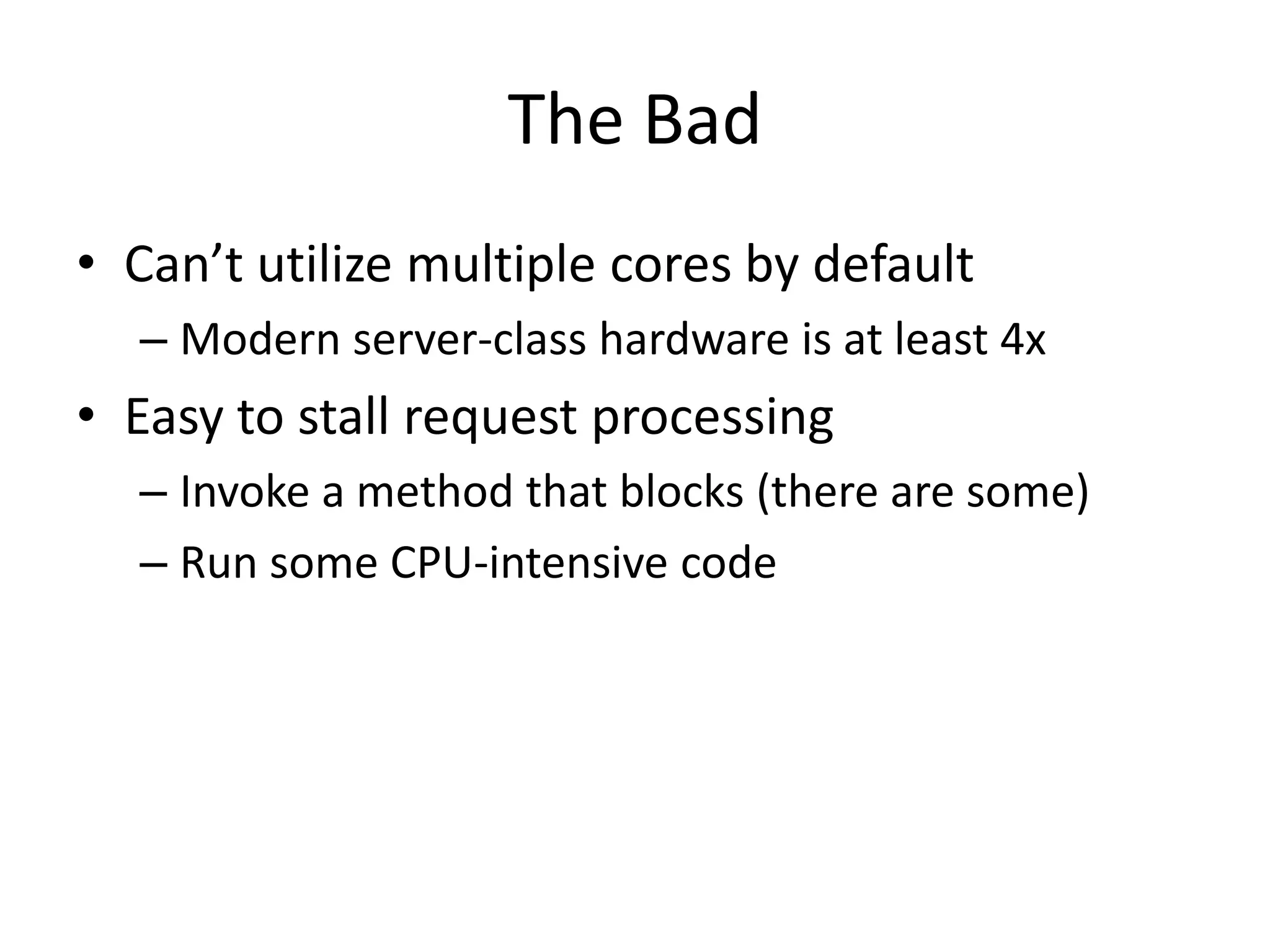 The Bad

• Can’t utilize multiple cores by default
– Modern server-class hardware is at least 4x

• Easy to stall request processing
– Invoke a method that blocks (there are some)
– Run some CPU-intensive code